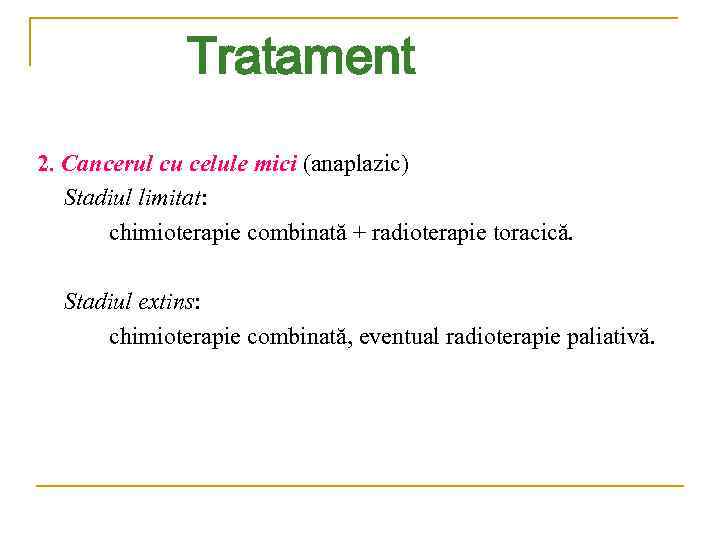 Tratament

2. Cancerul cu celule mici (anaplazic)
Stadiul limitat:
chimioterapie combinată + radioterapie toracică.

Stadiul extins:
chimioterapie combinată, eventual radioterapie paliativă.